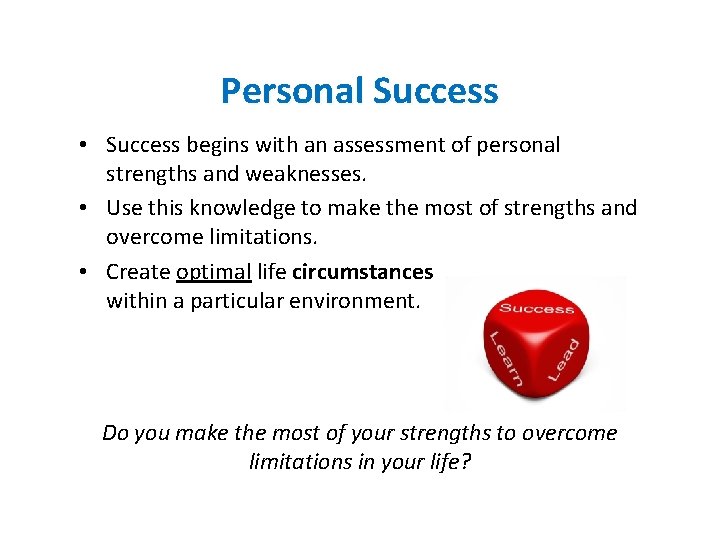 Personal Success

• Success begins with an assessment of personal strengths and weaknesses.

• Use this knowledge to make the most of strengths and overcome limitations.

• Create optimal life circumstances within a particular environment.

Success
Learn
Lead

Do you make the most of your strengths to overcome limitations in your life?